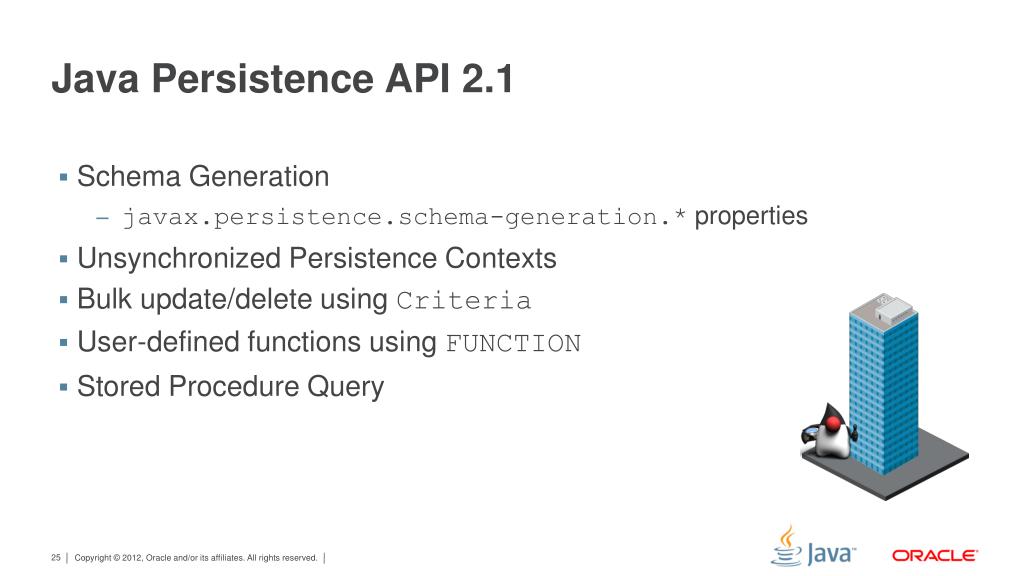 Java Persistence API 2.1

▪ Schema Generation
– javax.persistence.schema-generation.* properties
▪ Unsynchronized Persistence Contexts
▪ Bulk update/delete using Criteria
▪ User-defined functions using FUNCTION
▪ Stored Procedure Query

25 | Copyright © 2012, Oracle and/or its affiliates. All rights reserved. |

Java

ORACLE